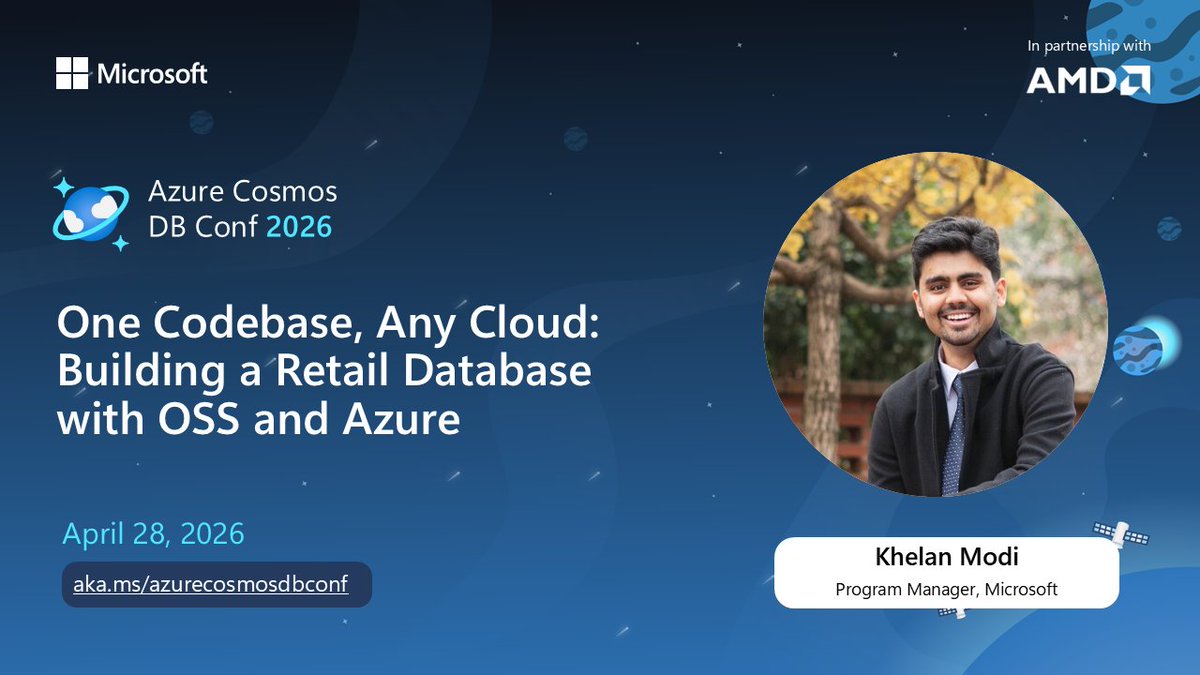 Microsoft

In partnership with
AMD

Azure Cosmos DB Conf 2026

One Codebase, Any Cloud: Building a Retail Database with OSS and Azure

April 28, 2026

aka.ms/azurecosmosdbconf

Khelan Modi
Program Manager, Microsoft